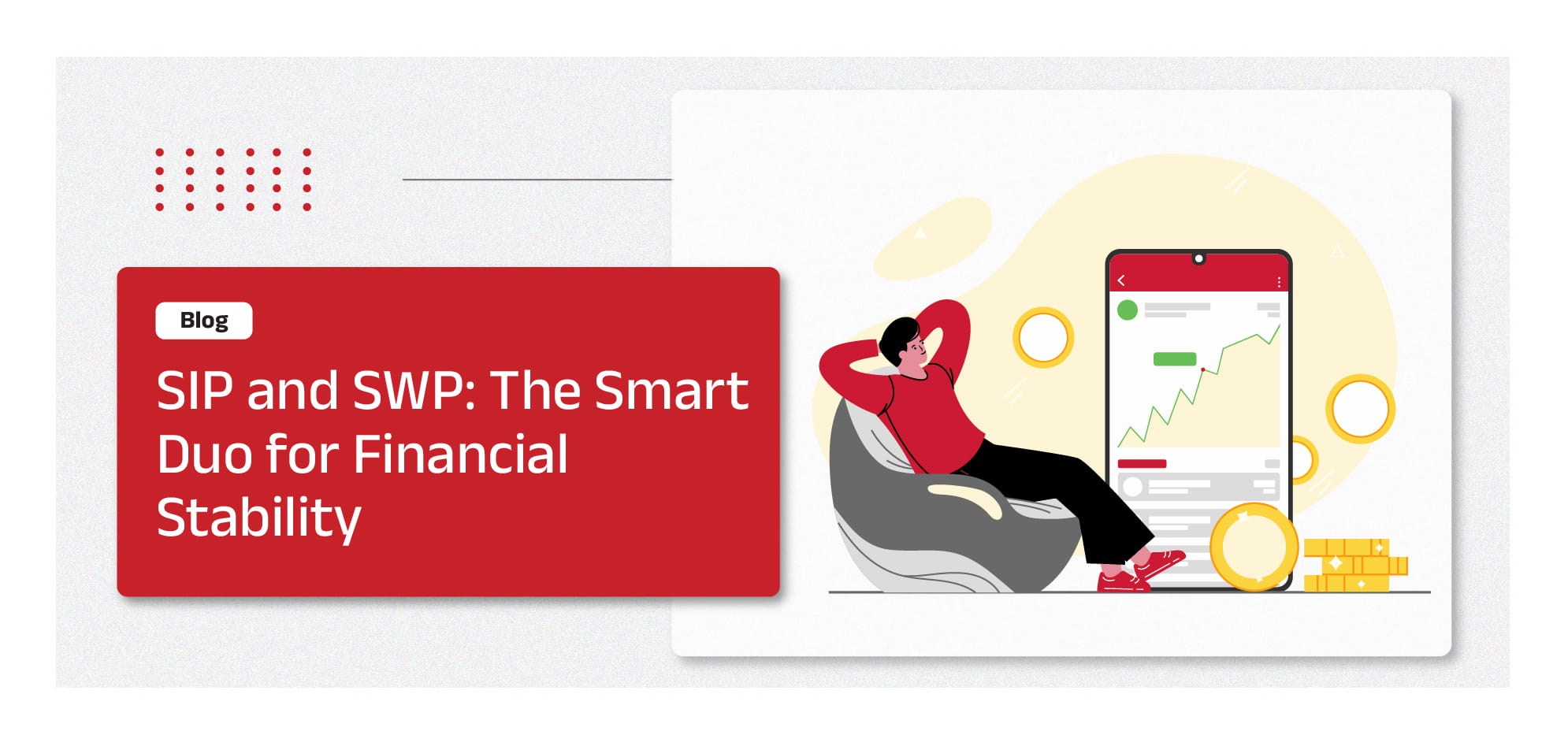 Blog

SIP and SWP: The Smart Duo for Financial Stability